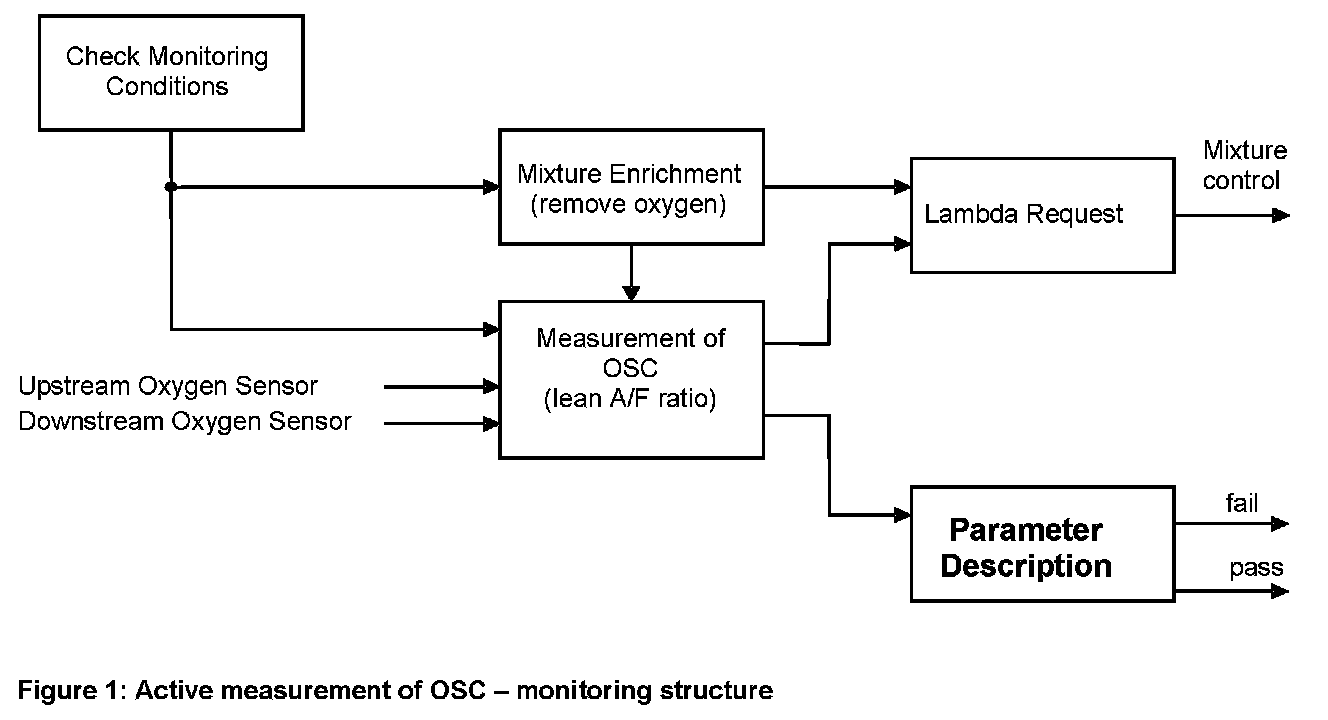 Check Monitoring Conditions

Mixture Enrichment (remove oxygen)

Lambda Request

Mixture control

Measurement of OSC (lean A/F ratio)

Upstream Oxygen Sensor

Downstream Oxygen Sensor

Parameter Description

fail

pass

Figure 1: Active measurement of OSC – monitoring structure